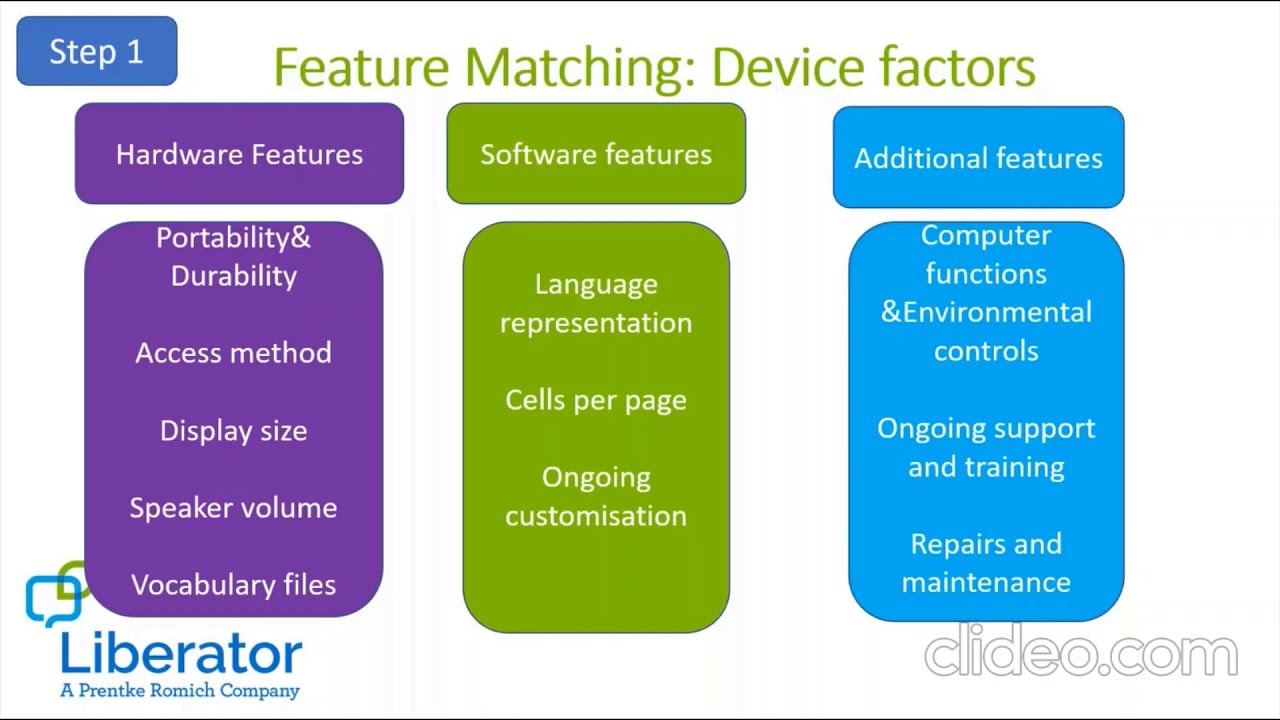 Step 1

Feature Matching: Device factors

Hardware Features

Portability& Durability

Access method

Display size

Speaker volume

Vocabulary files

Software features

Language representation

Cells per page

Ongoing customisation

Additional features

Computer functions &Environmental controls

Ongoing support and training

Repairs and maintenance

Liberator
A Prentke Romich Company

clideo.com